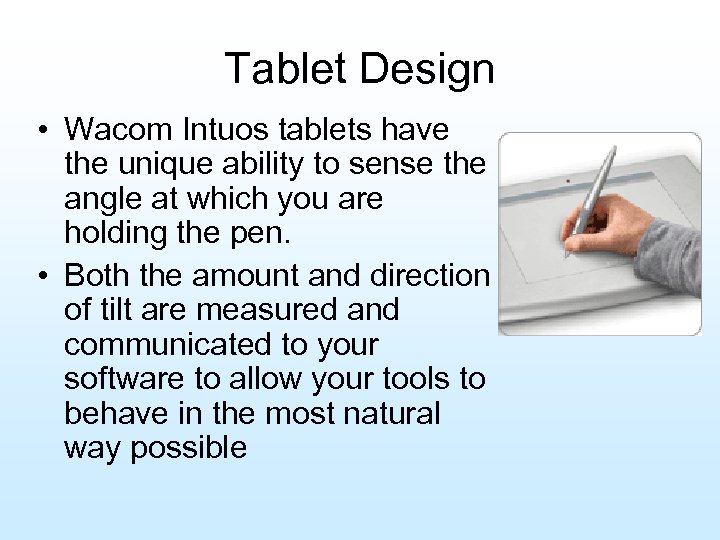 Tablet Design

• Wacom Intuos tablets have the unique ability to sense the angle at which you are holding the pen.
• Both the amount and direction of tilt are measured and communicated to your software to allow your tools to behave in the most natural way possible